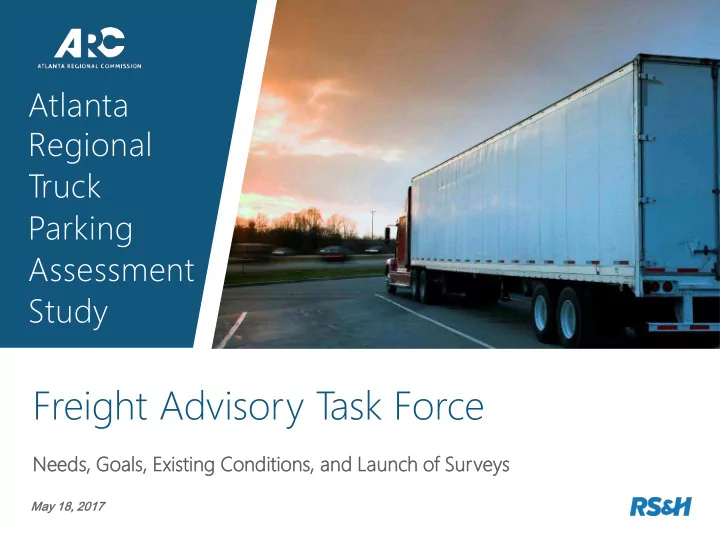 ARC
ATLANTA REGIONAL COMMISSION

Atlanta Regional Truck Parking Assessment Study

Freight Advisory Task Force

Needs, Goals, Existing Conditions, and Launch of Surveys

May 18, 2017

RS&H